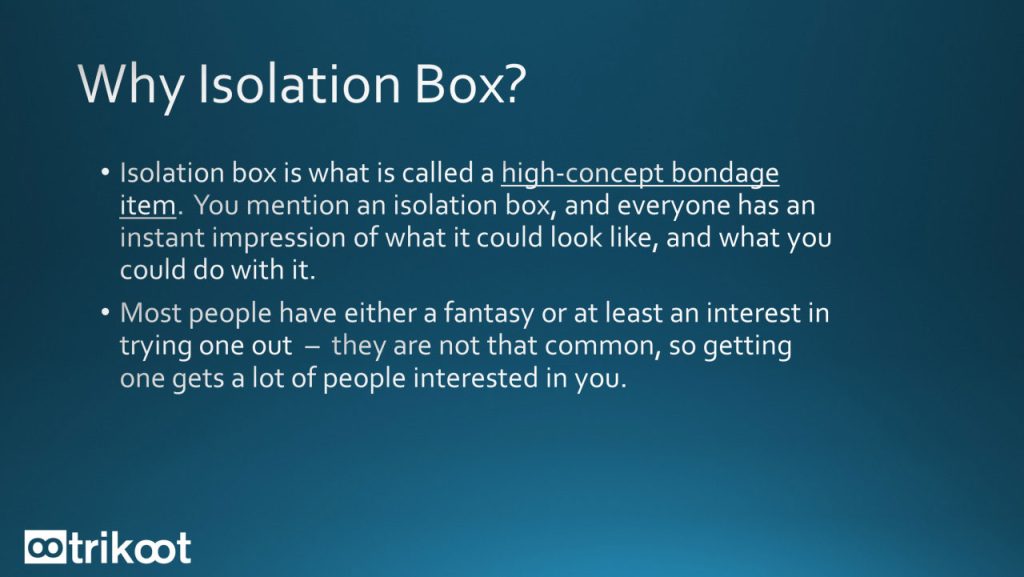 Why Isolation Box?

• Isolation box is what is called a high-concept bondage item. You mention an isolation box, and everyone has an instant impression of what it could look like, and what you could do with it.

• Most people have either a fantasy or at least an interest in trying one out – they are not that common, so getting one gets a lot of people interested in you.

trikoot